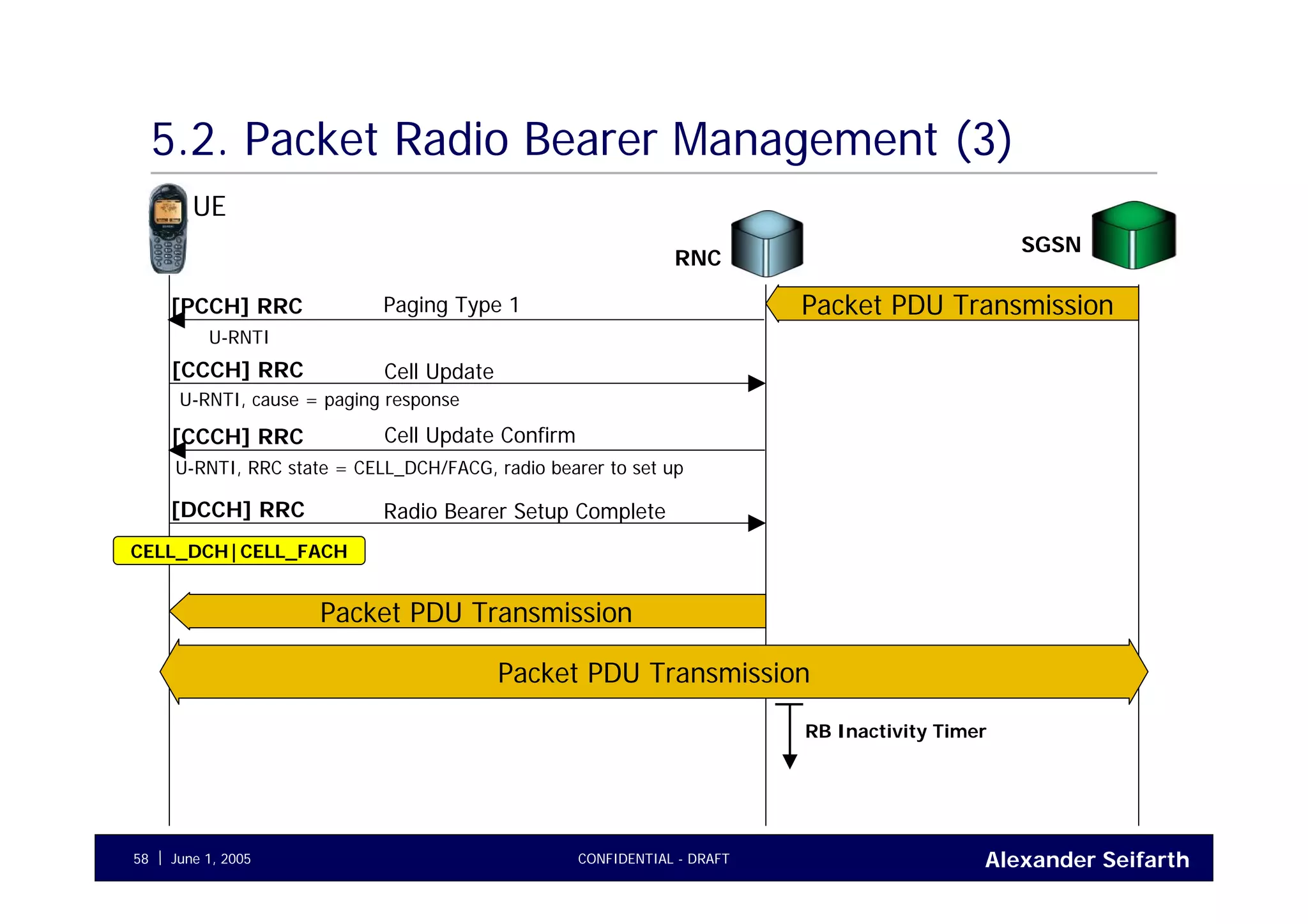 5.2. Packet Radio Bearer Management (3)

UE

RNC

SGSN

Packet PDU Transmission

[PCCH] RRC Paging Type 1

U-RNTI

[CCCH] RRC Cell Update

U-RNTI, cause = paging response

[CCCH] RRC Cell Update Confirm

U-RNTI, RRC state = CELL_DCH/FACG, radio bearer to set up

[DCCH] RRC Radio Bearer Setup Complete

CELL_DCH|CELL_FACH

Packet PDU Transmission

Packet PDU Transmission

RB Inactivity Timer

58 | June 1, 2005

CONFIDENTIAL - DRAFT

Alexander Seifarth